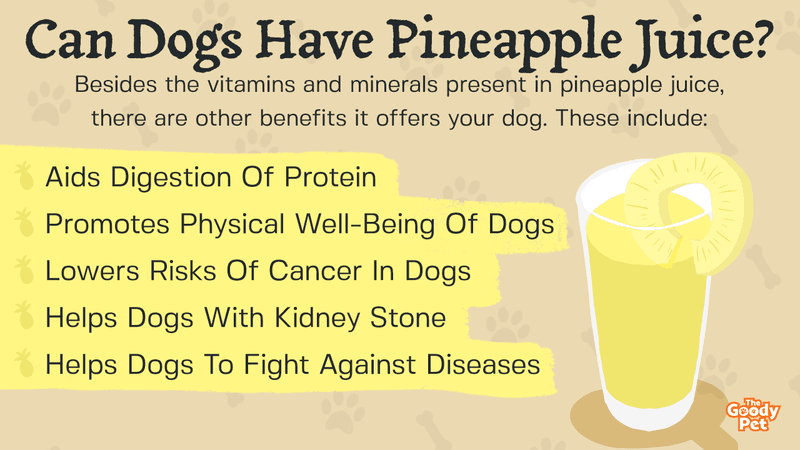 Can Dogs Have Pineapple Juice?

Besides the vitamins and minerals present in pineapple juice, there are other benefits it offers your dog. These include:

Aids Digestion Of Protein
Promotes Physical Well-Being Of Dogs
Lowers Risks Of Cancer In Dogs
Helps Dogs With Kidney Stone
Helps Dogs To Fight Against Diseases

The Goody Pet